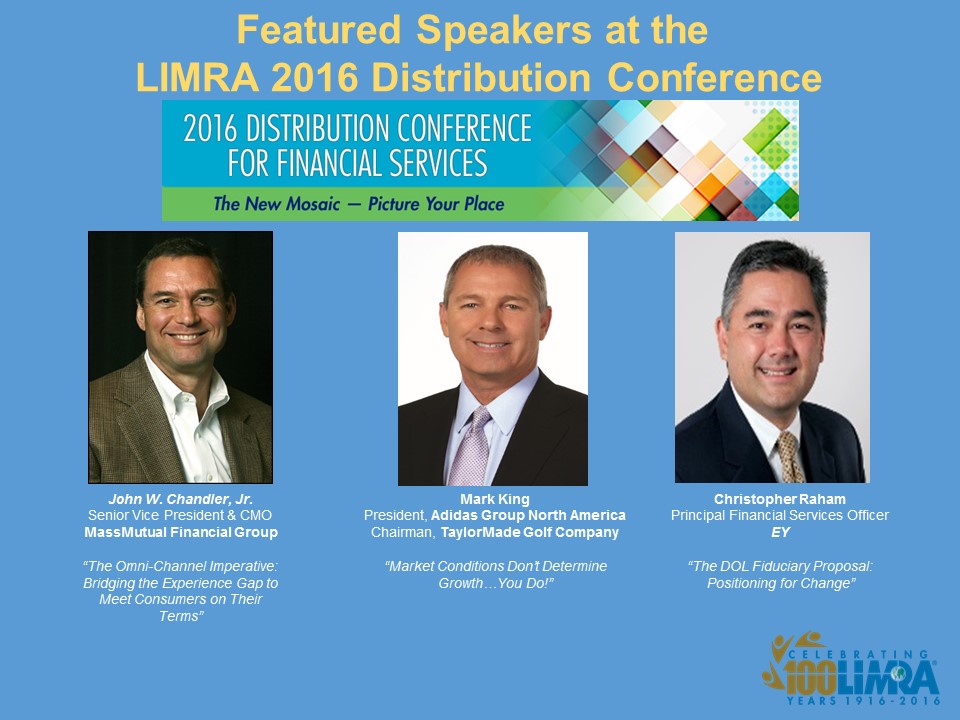 Featured Speakers at the LIMRA 2016 Distribution Conference

2016 DISTRIBUTION CONFERENCE FOR FINANCIAL SERVICES

The New Mosaic — Picture Your Place

John W. Chandler, Jr.
Senior Vice President & CMO
MassMutual Financial Group

"The Omni-Channel Imperative: Bridging the Experience Gap to Meet Consumers on Their Terms"

Mark King
President, Adidas Group North America
Chairman, TaylorMade Golf Company

"Market Conditions Don't Determine Growth…You Do!"

Christopher Raham
Principal Financial Services Officer
EY

"The DOL Fiduciary Proposal: Positioning for Change"

CELEBRATING 100 LIMRA YEARS 1916-2016